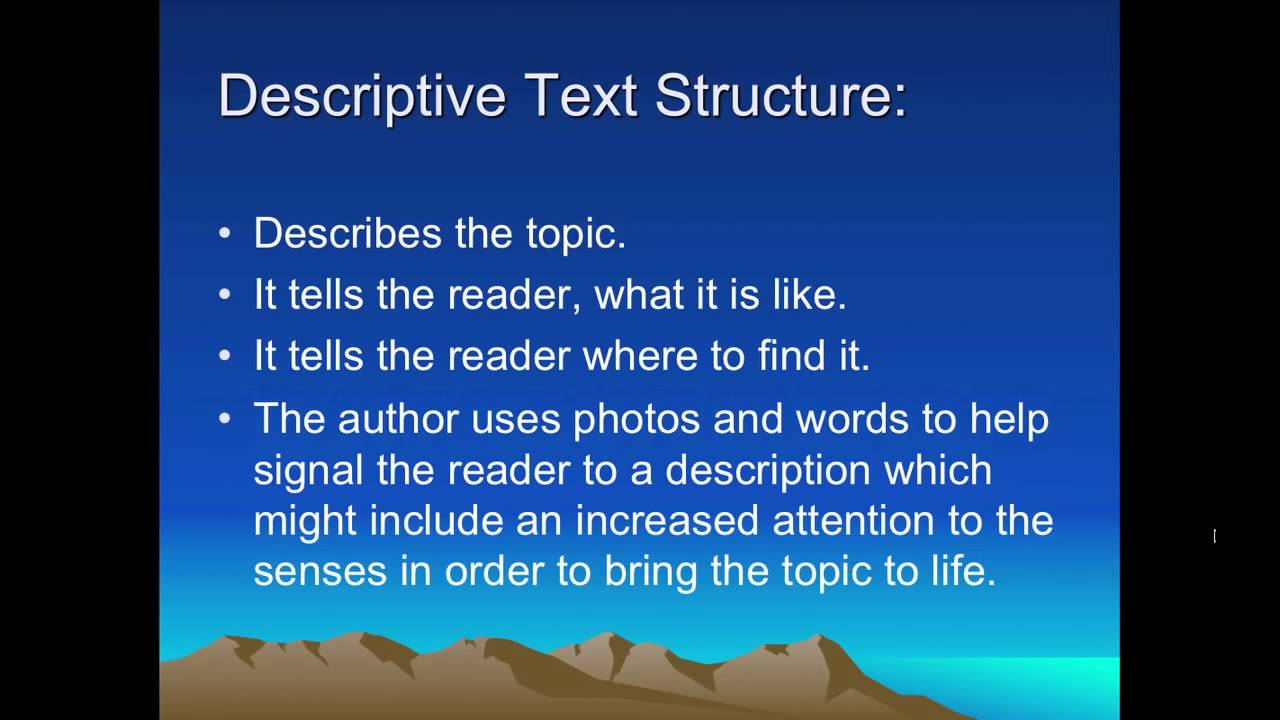 Descriptive Text Structure:

• Describes the topic.
• It tells the reader, what it is like.
• It tells the reader where to find it.
• The author uses photos and words to help signal the reader to a description which might include an increased attention to the senses in order to bring the topic to life.